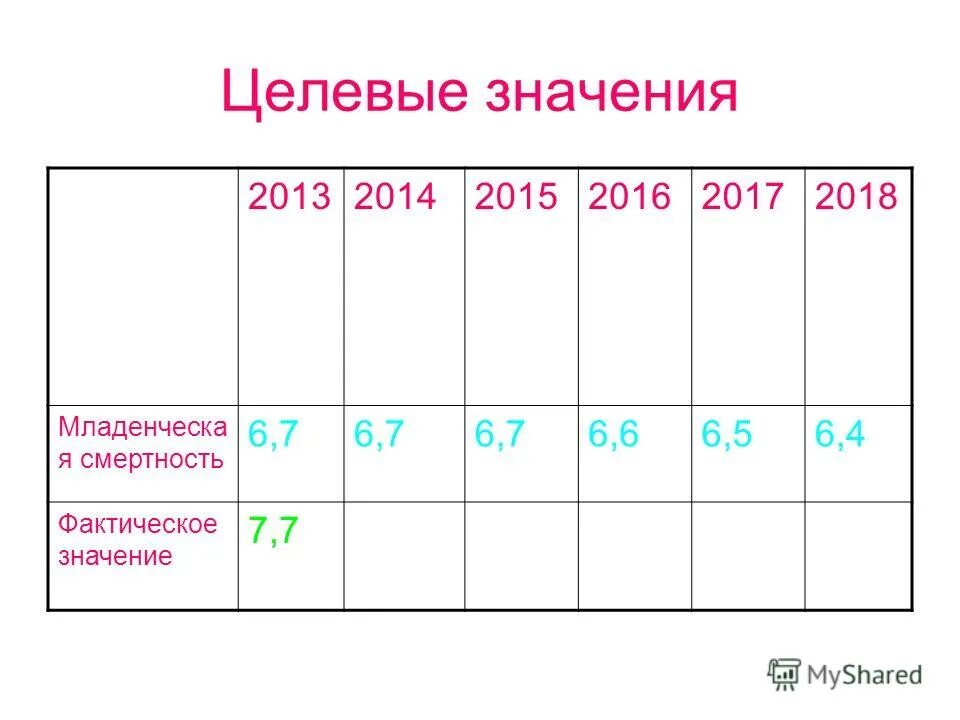 Целевые значения

| | 2013 | 2014 | 2015 | 2016 | 2017 | 2018 |
|---|---|---|---|---|---|---|
| Младенческая смертность | 6,7 | 6,7 | 6,7 | 6,6 | 6,5 | 6,4 |
| Фактическое значение | 7,7 | | | | | |

MyShared